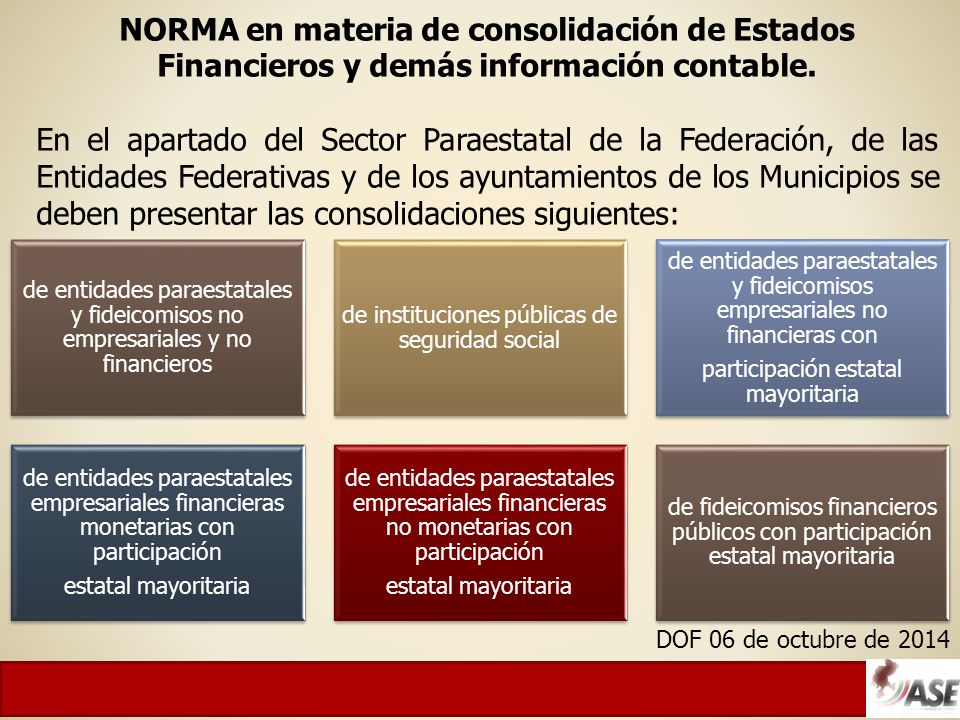 NORMA en materia de consolidación de Estados Financieros y demás información contable.

En el apartado del Sector Paraestatal de la Federación, de las Entidades Federativas y de los ayuntamientos de los Municipios se deben presentar las consolidaciones siguientes:

de entidades paraestatales y fideicomisos no empresariales y no financieros

de instituciones públicas de seguridad social

de entidades paraestatales y fideicomisos empresariales no financieras con

participación estatal mayoritaria

de entidades paraestatales empresariales financieras monetarias con participación

estatal mayoritaria

de entidades paraestatales empresariales financieras no monetarias con participación

estatal mayoritaria

de fideicomisos financieros públicos con participación estatal mayoritaria

DOF 06 de octubre de 2014

ASE